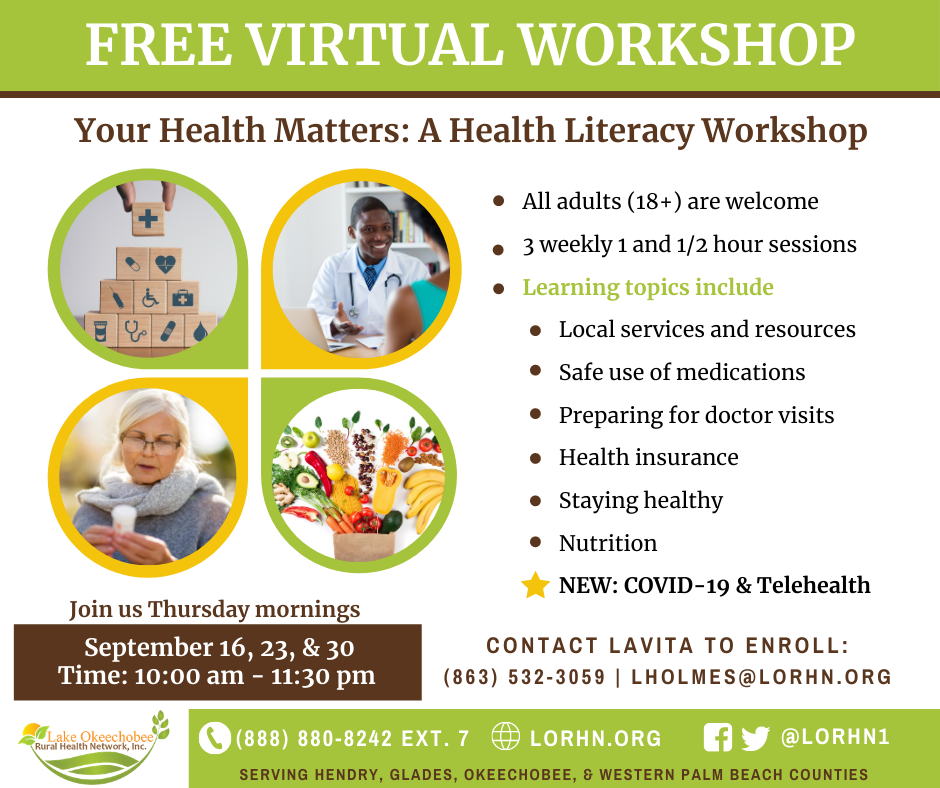 FREE VIRTUAL WORKSHOP

Your Health Matters: A Health Literacy Workshop

- All adults (18+) are welcome
- 3 weekly 1 and 1/2 hour sessions
- Learning topics include
  - Local services and resources
  - Safe use of medications
  - Preparing for doctor visits
  - Health insurance
  - Staying healthy
  - Nutrition
  - NEW: COVID-19 & Telehealth

Join us Thursday mornings

September 16, 23, & 30
Time: 10:00 am - 11:30 pm

CONTACT LAVITA TO ENROLL:
(863) 532-3059 | LHOLMES@LORHN.ORG

Lake Okeechobee Rural Health Network, Inc.

(888) 880-8242 EXT. 7 LORHN.ORG @LORHN1

SERVING HENDRY, GLADES, OKEECHOBEE, & WESTERN PALM BEACH COUNTIES